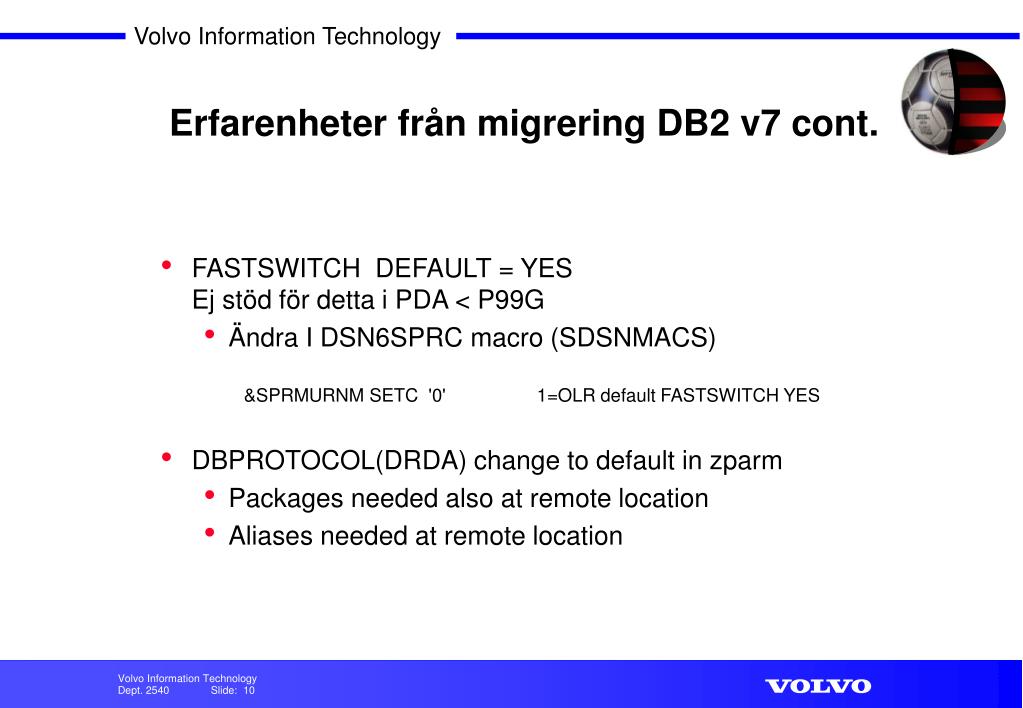 Volvo Information Technology

Erfarenheter från migrering DB2 v7 cont.

• FASTSWITCH DEFAULT = YES
Ej stöd för detta i PDA < P99G
• Ändra I DSN6SPRC macro (SDSNMACS)

&SPRMURNM SETC '0' 1=OLR default FASTSWITCH YES

• DBPROTOCOL(DRDA) change to default in zparm
• Packages needed also at remote location
• Aliases needed at remote location

Volvo Information Technology
Dept. 2540 Slide: 10

VOLVO